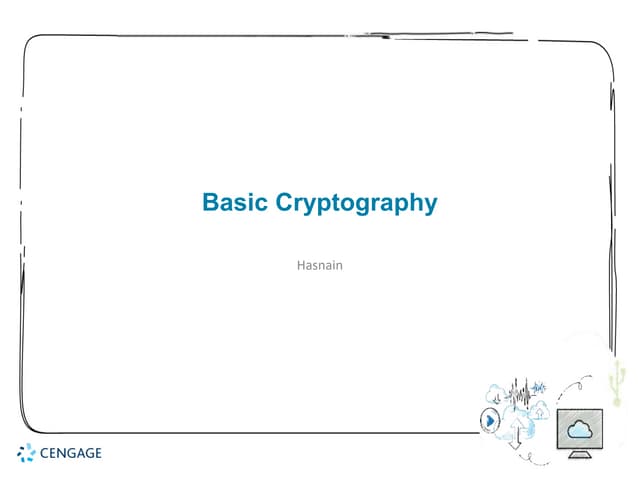 Basic Cryptography

Hasnain

CENGAGE